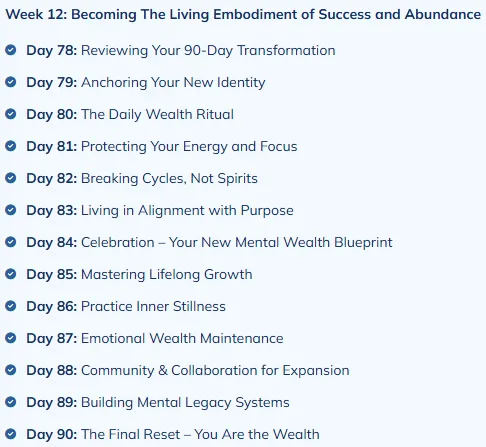 Week 12: Becoming The Living Embodiment of Success and Abundance

Day 78: Reviewing Your 90-Day Transformation

Day 79: Anchoring Your New Identity

Day 80: The Daily Wealth Ritual

Day 81: Protecting Your Energy and Focus

Day 82: Breaking Cycles, Not Spirits

Day 83: Living in Alignment with Purpose

Day 84: Celebration – Your New Mental Wealth Blueprint

Day 85: Mastering Lifelong Growth

Day 86: Practice Inner Stillness

Day 87: Emotional Wealth Maintenance

Day 88: Community & Collaboration for Expansion

Day 89: Building Mental Legacy Systems

Day 90: The Final Reset – You Are the Wealth